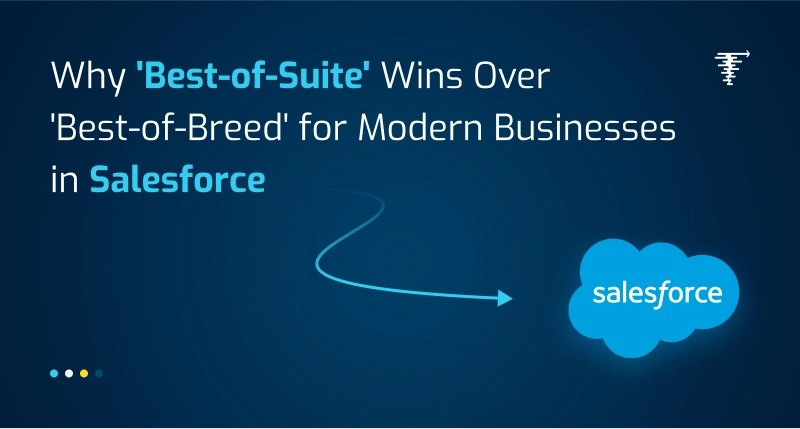 Why 'Best-of-Suite' Wins Over 'Best-of-Breed' for Modern Businesses in Salesforce

salesforce